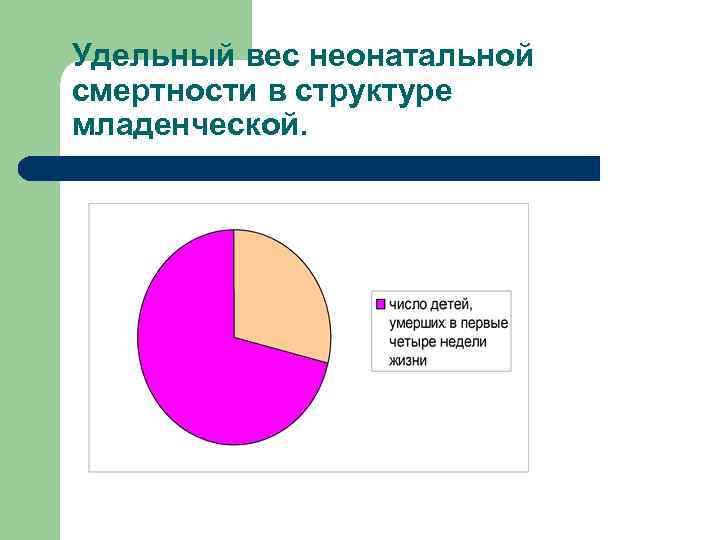 Удельный вес неонатальной смертности в структуре младенческой.

число детей, умерших в первые четыре недели жизни